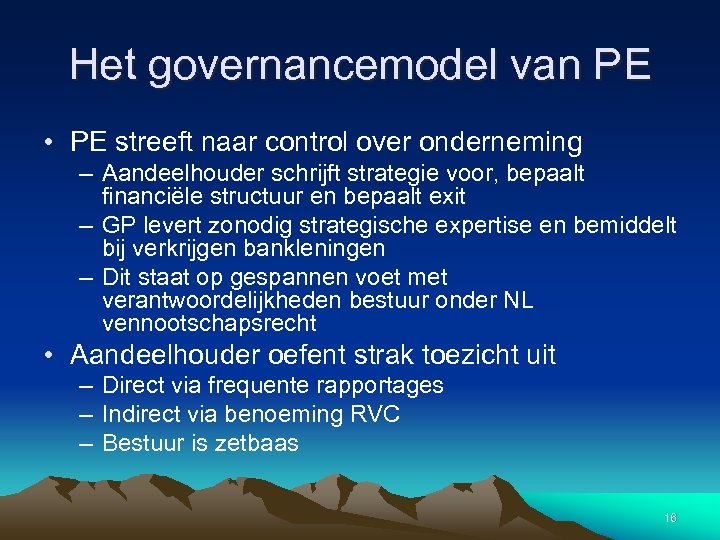 Het governancemodel van PE

• PE streeft naar control over onderneming
– Aandeelhouder schrijft strategie voor, bepaalt financiële structuur en bepaalt exit
– GP levert zonodig strategische expertise en bemiddelt bij verkrijgen bankleningen
– Dit staat op gespannen voet met verantwoordelijkheden bestuur onder NL vennootschapsrecht
• Aandeelhouder oefent strak toezicht uit
– Direct via frequente rapportages
– Indirect via benoeming RVC
– Bestuur is zetbaas

16